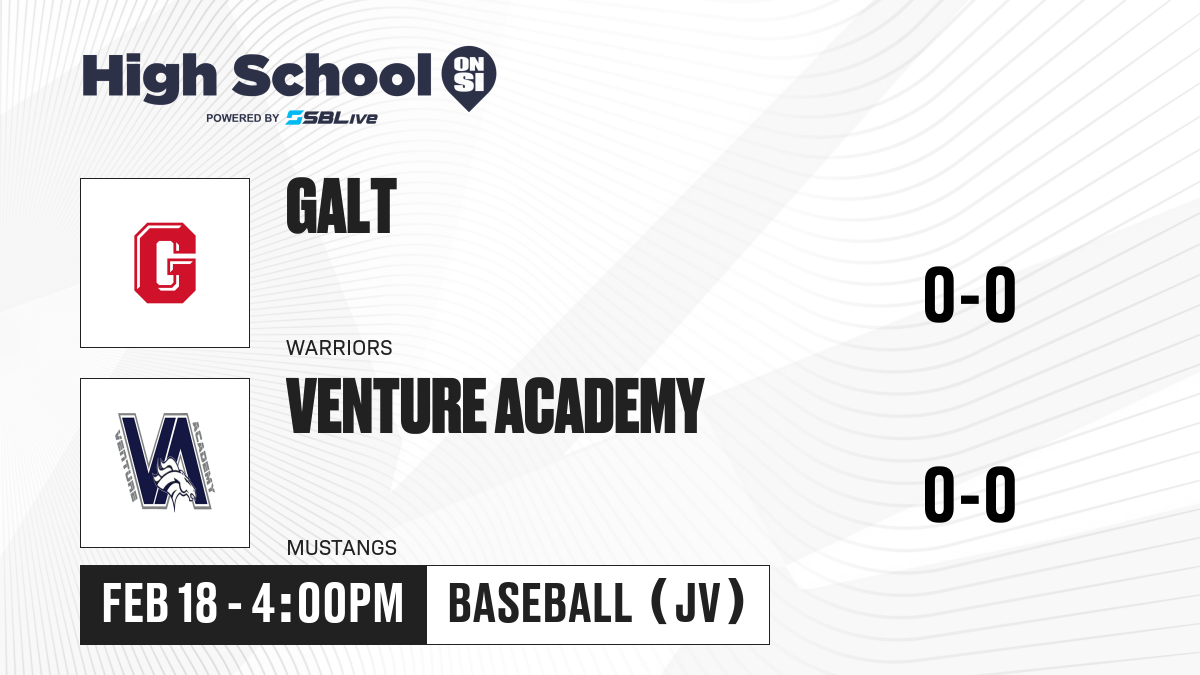 High School ON SI
POWERED BY SBLive

G

GALT

WARRIORS

0-0

VENTURE ACADEMY

VA
VENTURE ACADEMY

MUSTANGS

0-0

FEB 18 - 4:00PM

BASEBALL (JV)